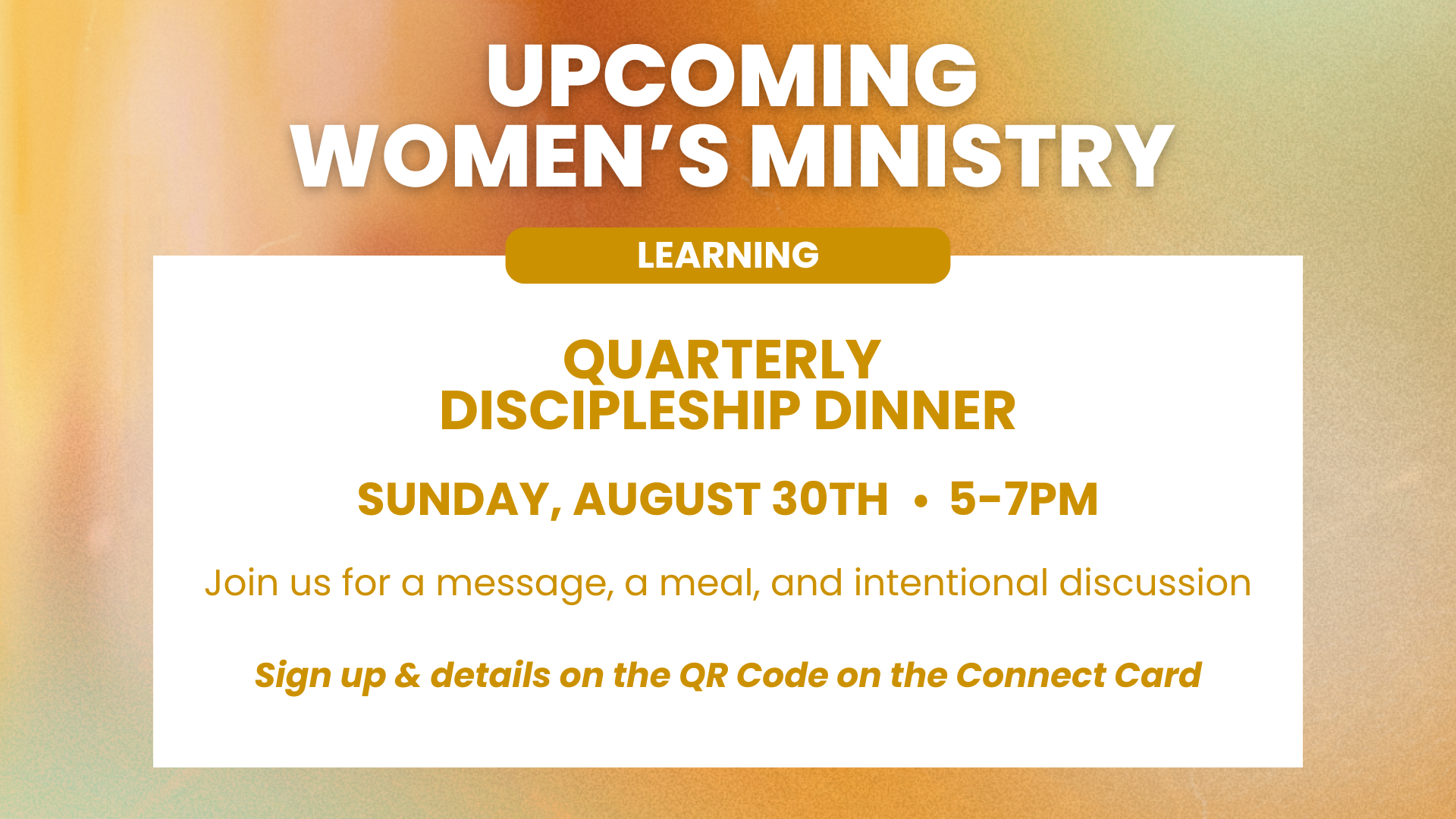 UPCOMING
WOMEN'S MINISTRY

LEARNING

QUARTERLY
DISCIPLESHIP DINNER

SUNDAY, AUGUST 30TH • 5-7PM

Join us for a message, a meal, and intentional discussion

Sign up & details on the QR Code on the Connect Card